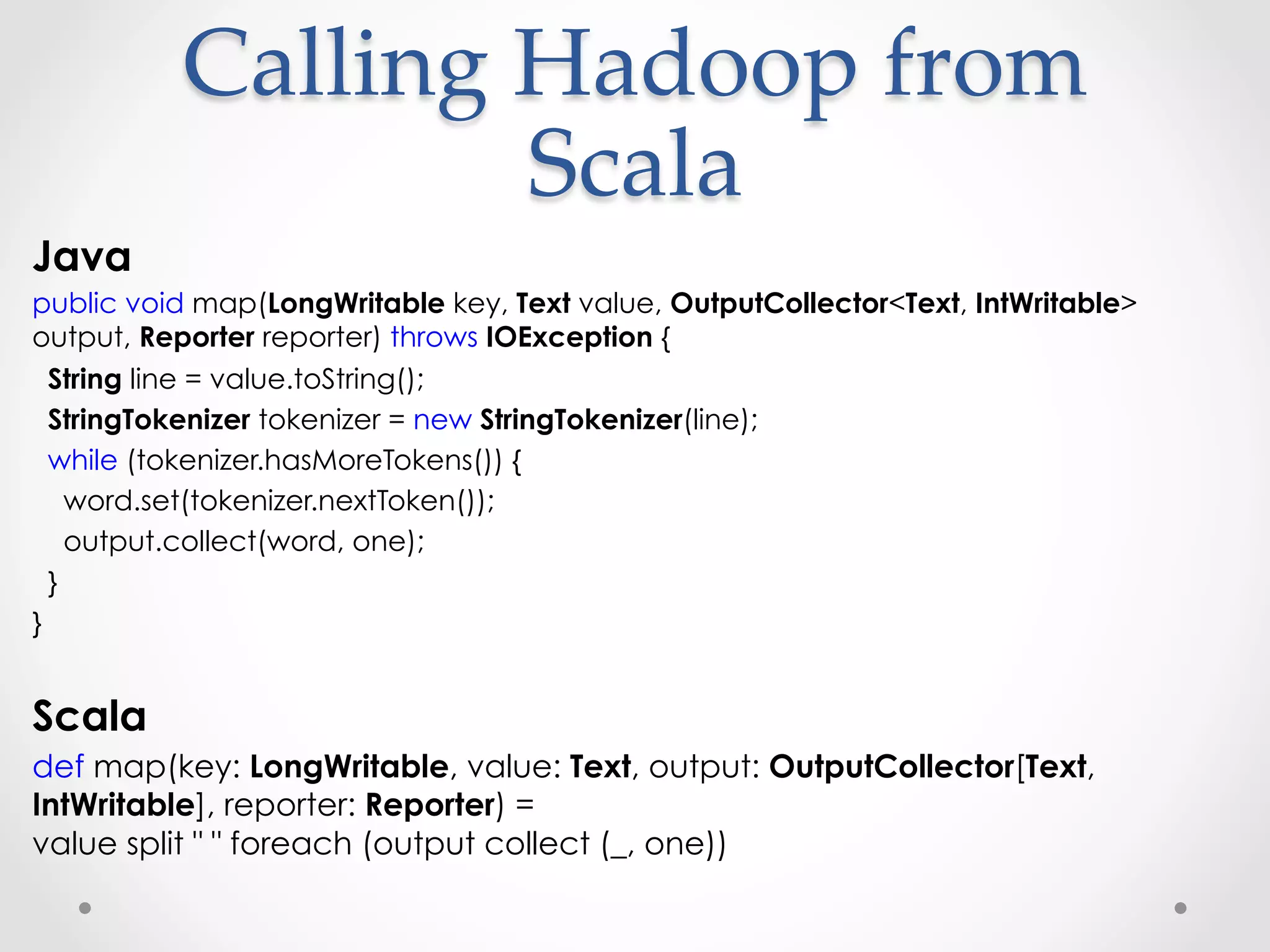 Calling Hadoop from Scala

Java

public void map(LongWritable key, Text value, OutputCollector<Text, IntWritable> output, Reporter reporter) throws IOException {
  String line = value.toString();
  StringTokenizer tokenizer = new StringTokenizer(line);
  while (tokenizer.hasMoreTokens()) {
    word.set(tokenizer.nextToken());
    output.collect(word, one);
  }
}

Scala

def map(key: LongWritable, value: Text, output: OutputCollector[Text, IntWritable], reporter: Reporter) =
value split " " foreach (output collect (_, one))